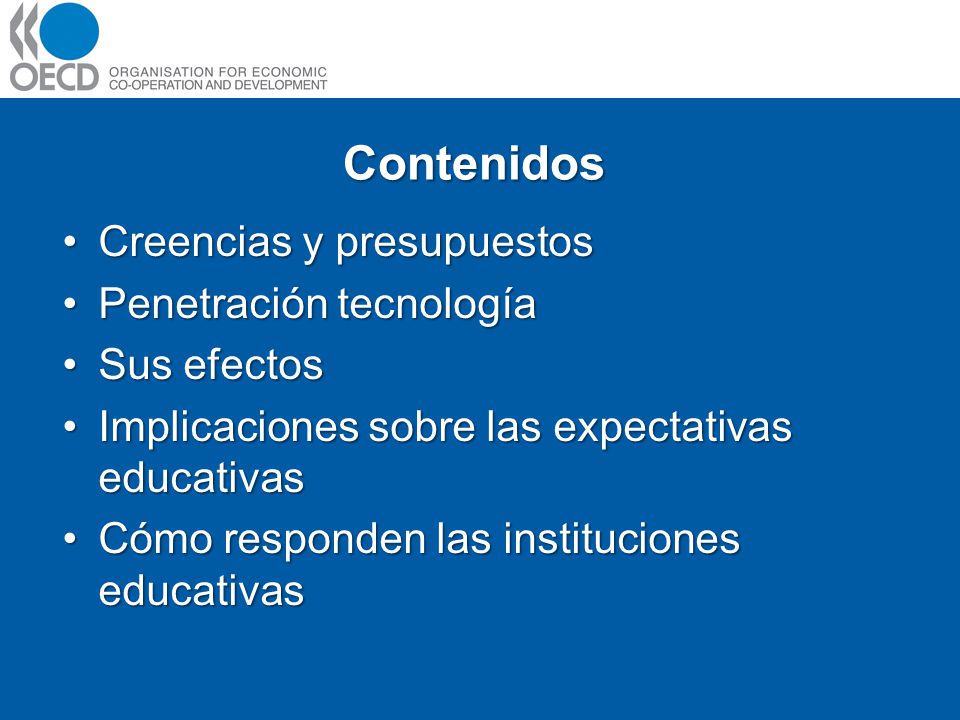 OECD ORGANISATION FOR ECONOMIC CO-OPERATION AND DEVELOPMENT

Contenidos

• Creencias y presupuestos
• Penetración tecnología
• Sus efectos
• Implicaciones sobre las expectativas educativas
• Cómo responden las instituciones educativas